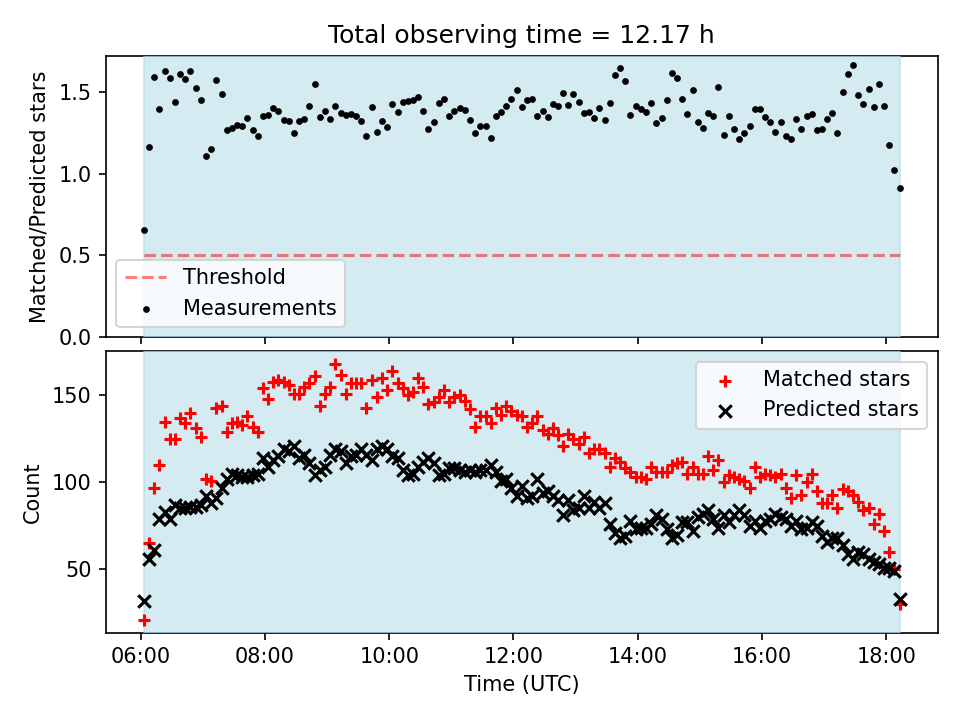 Total observing time = 12.17 h

Matched/Predicted stars

1.5
1.0
0.5
0.0

Threshold
Measurements

Count

150
100
50

Matched stars
Predicted stars

06:00 08:00 10:00 12:00 14:00 16:00 18:00

Time (UTC)